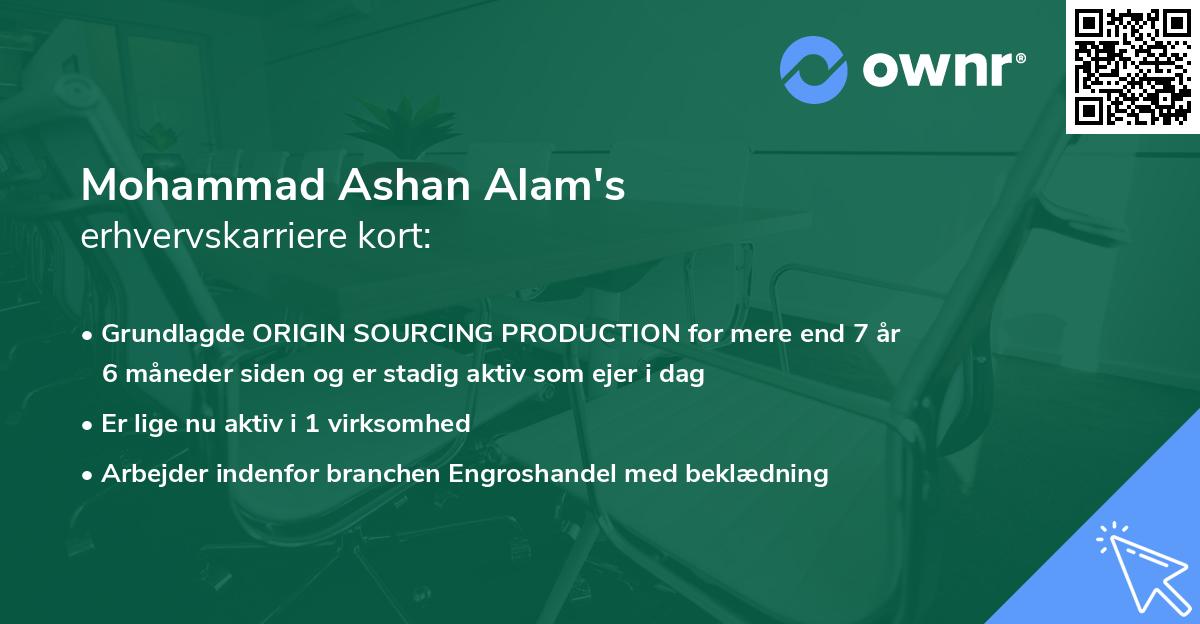 ownr®

Mohammad Ashan Alam's
erhvervskarriere kort:

• Grundlagde ORIGIN SOURCING PRODUCTION for mere end 7 år 6 måneder siden og er stadig aktiv som ejer i dag
• Er lige nu aktiv i 1 virksomhed
• Arbejder indenfor branchen Engroshandel med beklædning